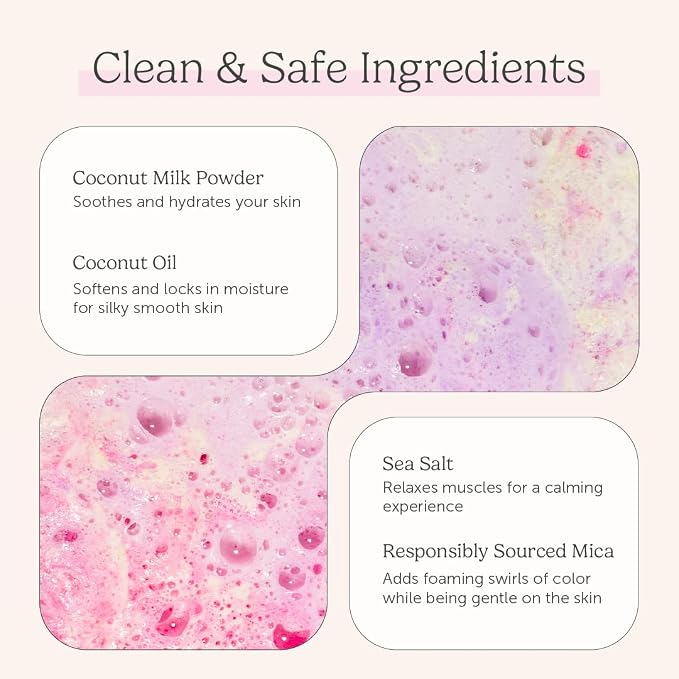 Clean & Safe Ingredients

Coconut Milk Powder
Soothes and hydrates your skin

Coconut Oil
Softens and locks in moisture for silky smooth skin

Sea Salt
Relaxes muscles for a calming experience

Responsibly Sourced Mica
Adds foaming swirls of color while being gentle on the skin